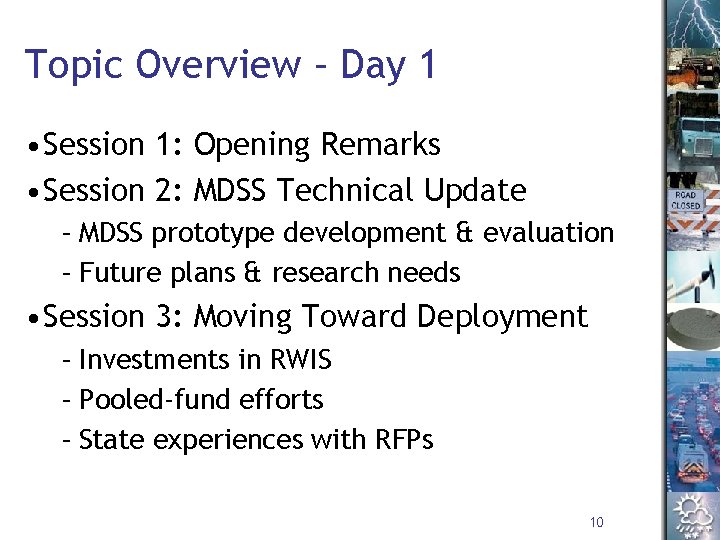 Topic Overview – Day 1

•Session 1: Opening Remarks

•Session 2: MDSS Technical Update

– MDSS prototype development & evaluation

– Future plans & research needs

•Session 3: Moving Toward Deployment

– Investments in RWIS

– Pooled-fund efforts

– State experiences with RFPs

ROAD CLOSED

10